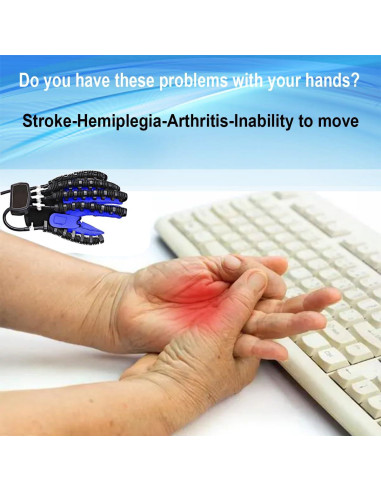 Do you have these problems with your hands?

Stroke-Hemiplegia-Arthritis-Inability to move